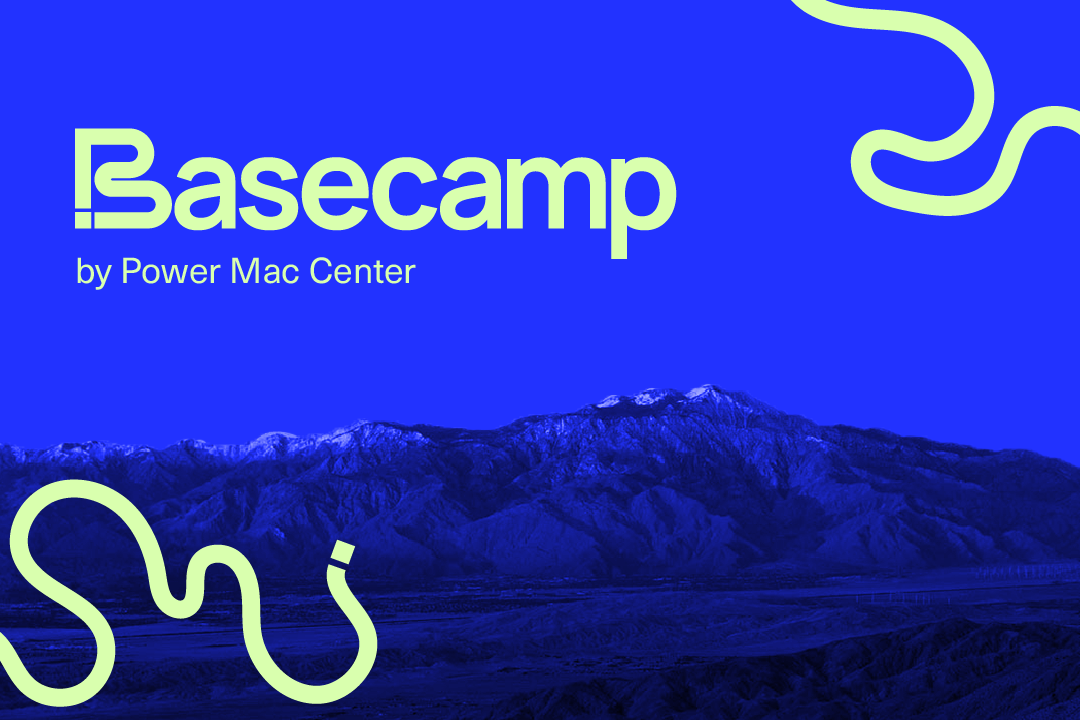 Basecamp
by Power Mac Center